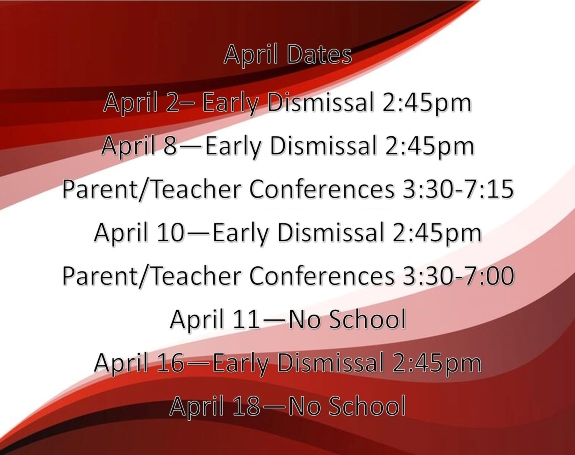 April Dates

April 2– Early Dismissal 2:45pm

April 8—Early Dismissal 2:45pm

Parent/Teacher Conferences 3:30-7:15

April 10—Early Dismissal 2:45pm

Parent/Teacher Conferences 3:30-7:00

April 11—No School

April 16—Early Dismissal 2:45pm

April 18—No School